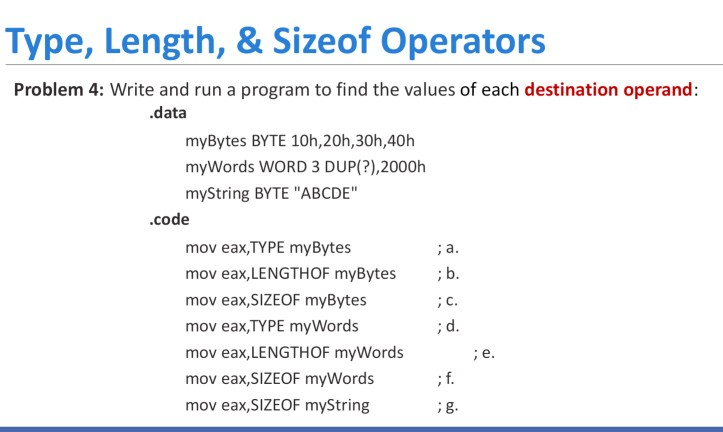 Type, Length, & Sizeof Operators

Problem 4: Write and run a program to find the values of each destination operand:

.data
myBytes BYTE 10h,20h,30h,40h
myWords WORD 3 DUP(?),2000h
myString BYTE "ABCDE"

.code
mov eax,TYPE myBytes ; a.
mov eax,LENGTHOF myBytes ; b.
mov eax,SIZEOF myBytes ; c.
mov eax,TYPE myWords ; d.
mov eax,LENGTHOF myWords ; e.
mov eax,SIZEOF myWords ; f.
mov eax,SIZEOF myString ; g.